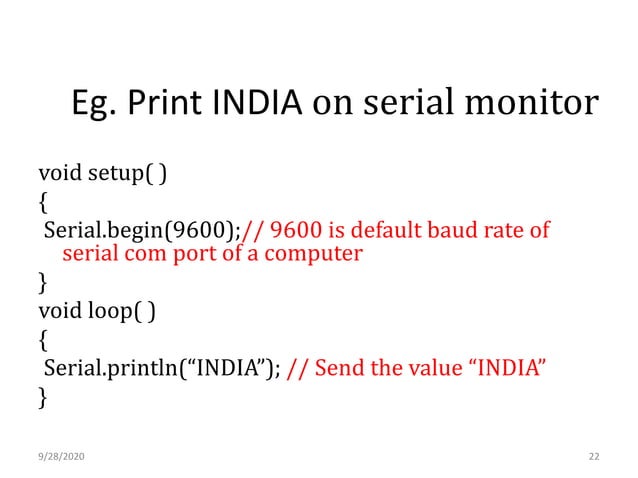 Eg. Print INDIA on serial monitor

void setup( )
{
 Serial.begin(9600);// 9600 is default baud rate of serial com port of a computer
}
void loop( )
{
 Serial.println(“INDIA”); // Send the value “INDIA”
}

9/28/2020

22